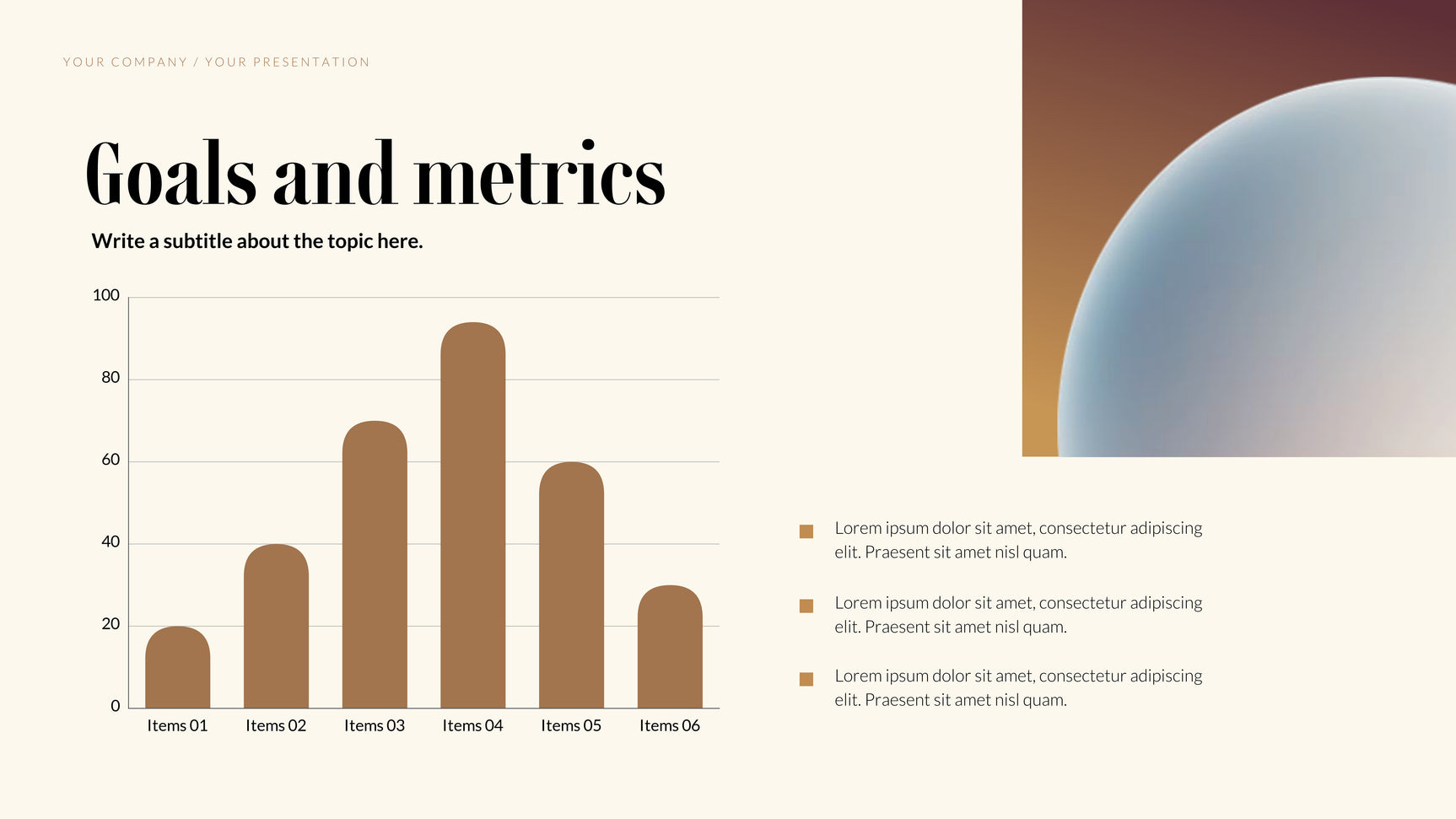 YOUR COMPANY / YOUR PRESENTATION

Goals and metrics

Write a subtitle about the topic here.

100
80
60
40
20
0
Items 01 Items 02 Items 03 Items 04 Items 05 Items 06

Lorem ipsum dolor sit amet, consectetur adipiscing elit. Praesent sit amet nisl quam.

Lorem ipsum dolor sit amet, consectetur adipiscing elit. Praesent sit amet nisl quam.

Lorem ipsum dolor sit amet, consectetur adipiscing elit. Praesent sit amet nisl quam.